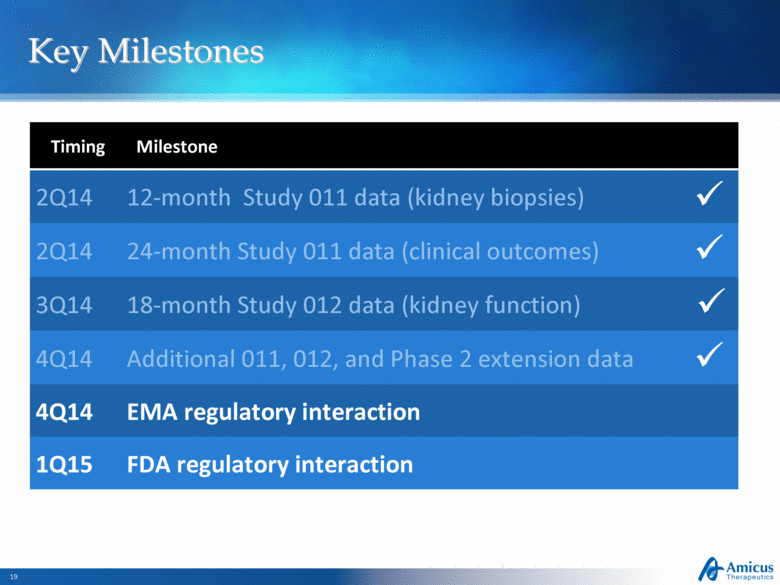 Key Milestones

| Timing | Milestone | |
|---|---|---|
| 2Q14 | 12-month Study 011 data (kidney biopsies) | ✓ |
| 2Q14 | 24-month Study 011 data (clinical outcomes) | ✓ |
| 3Q14 | 18-month Study 012 data (kidney function) | ✓ |
| 4Q14 | Additional 011, 012, and Phase 2 extension data | ✓ |
| 4Q14 | EMA regulatory interaction | |
| 1Q15 | FDA regulatory interaction | |

19

Amicus Therapeutics